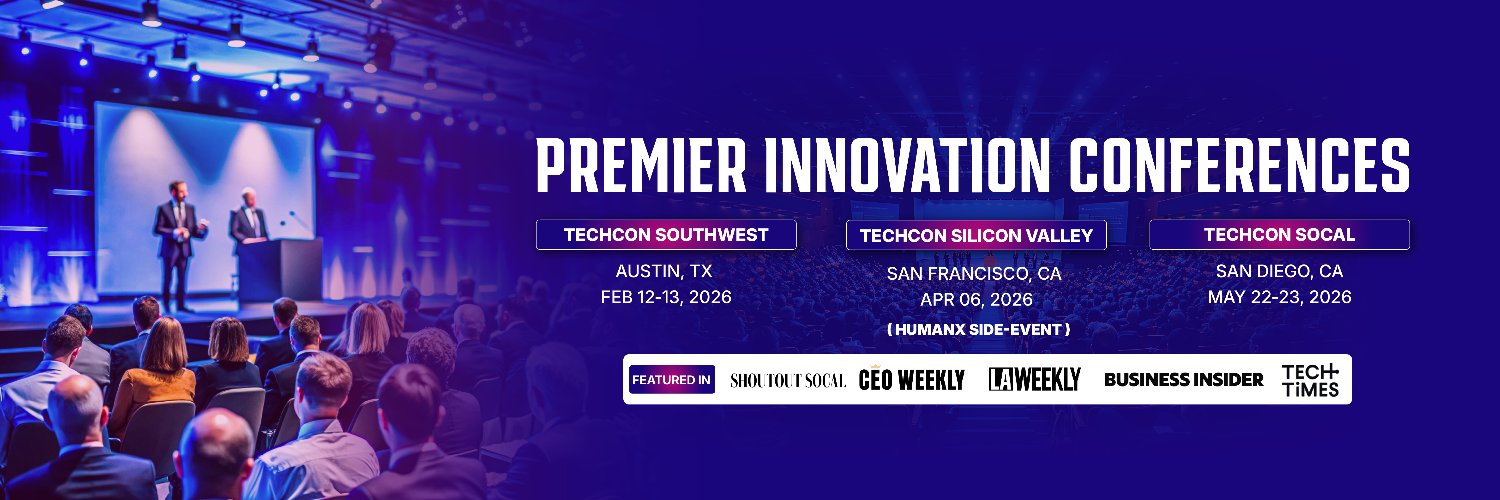 PREMIER INNOVATION CONFERENCES

TECHCON SOUTHWEST
AUSTIN, TX
FEB 12-13, 2026

TECHCON SILICON VALLEY
SAN FRANCISCO, CA
APR 06, 2026
( HUMANX SIDE-EVENT )

TECHCON SOCAL
SAN DIEGO, CA
MAY 22-23, 2026

FEATURED IN SHOUTOUT SOCAL CEO WEEKLY LA WEEKLY BUSINESS INSIDER TECH TIMES